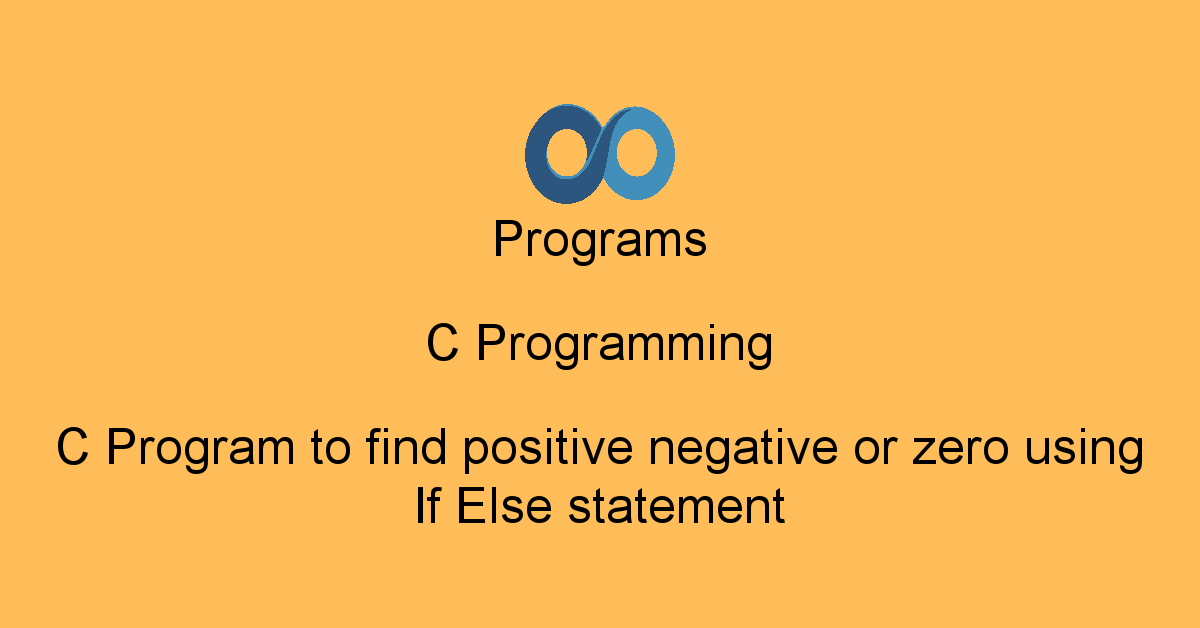 Programs

C Programming

C Program to find positive negative or zero using If Else statement